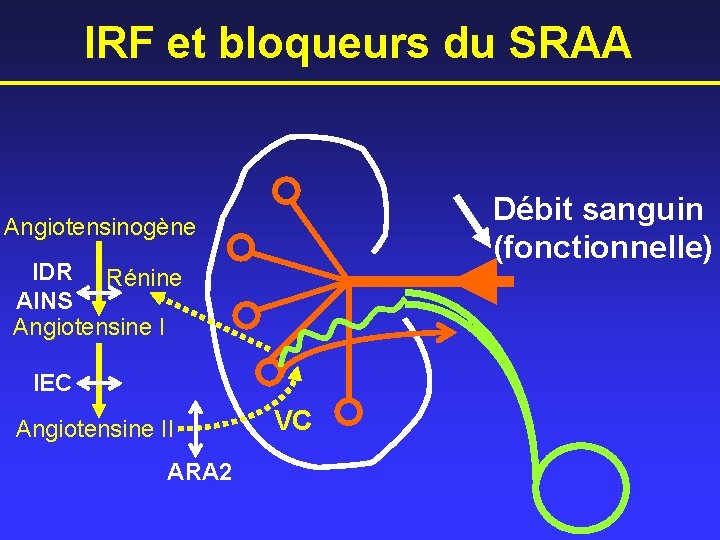 IRF et bloqueurs du SRAA

Angiotensinogène
IDR
AINS
Rénine
Angiotensine I
IEC
Angiotensine II
ARA2
VC
Débit sanguin (fonctionnelle)